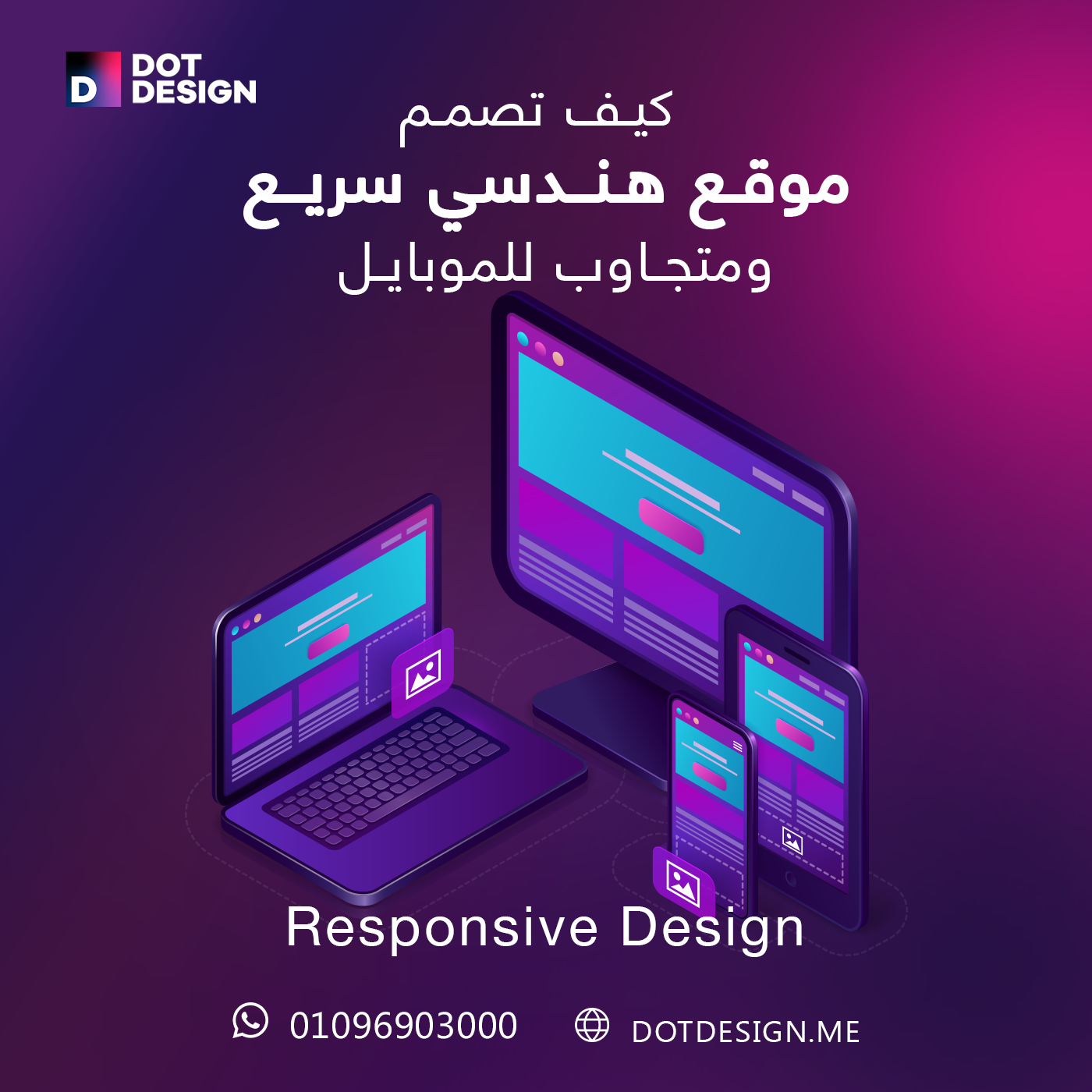 D DOT DESIGN

كيف تصمم
موقع هندسي سريع
ومتجاوب للموبايل

Responsive Design

01096903000

DOTDESIGN.ME